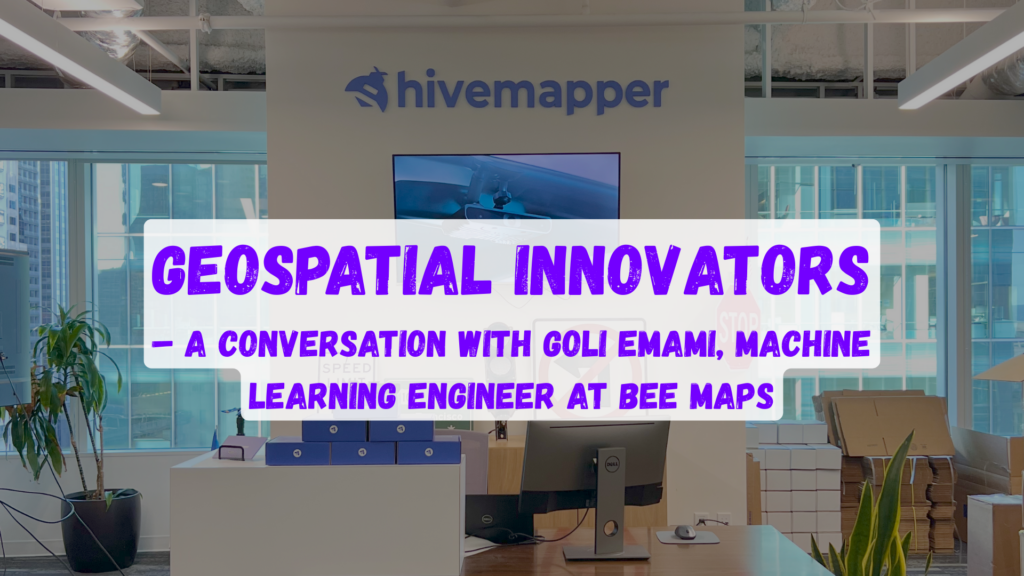 hivemapper

GEOSPATIAL INNOVATORS – A CONVERSATION WITH GOLI EMAMI, MACHINE LEARNING ENGINEER AT BEE MAPS

SPEED

STOP